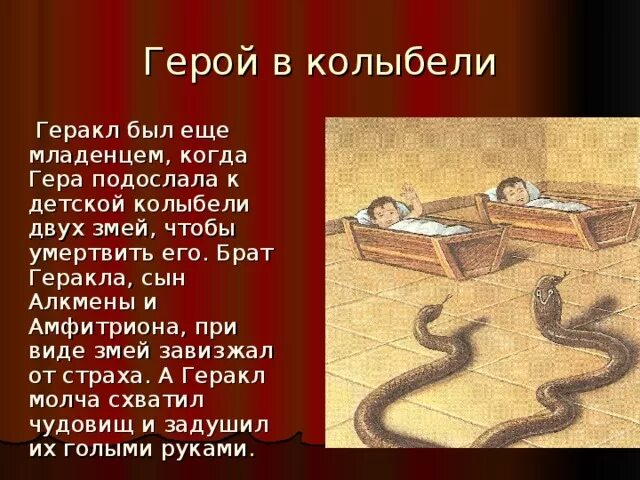 Герой в колыбели

Геракл был еще младенцем, когда Гера подослала к детской колыбели двух змей, чтобы умертвить его. Брат Геракла, сын Алкмены и Амфитриона, при виде змей завизжал от страха. А Геракл молча схватил чудовищ и задушил их голыми руками.